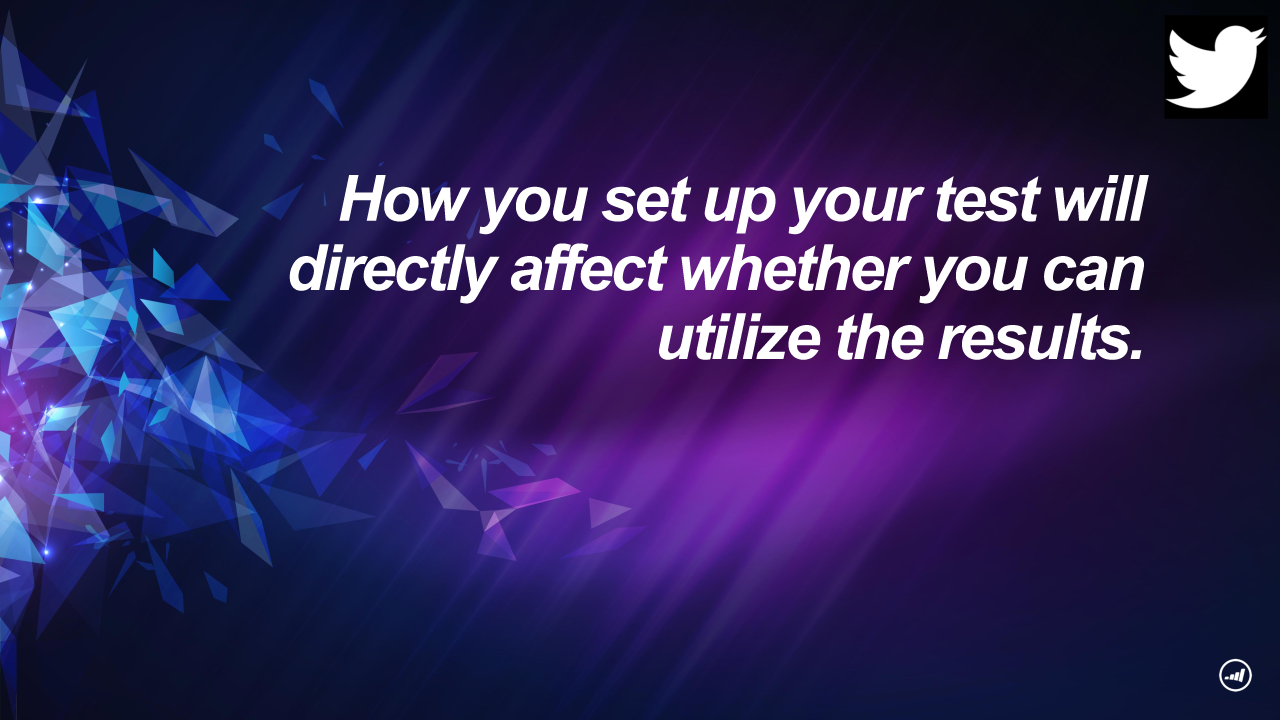 How you set up your test will directly affect whether you can utilize the results.